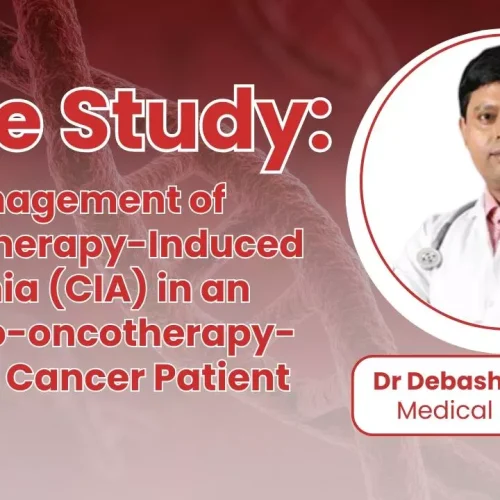 e Study:

nagement of
herapy-Induced
nia (CIA) in an
o-oncotherapy-
Cancer Patient

Dr Debash
Medical